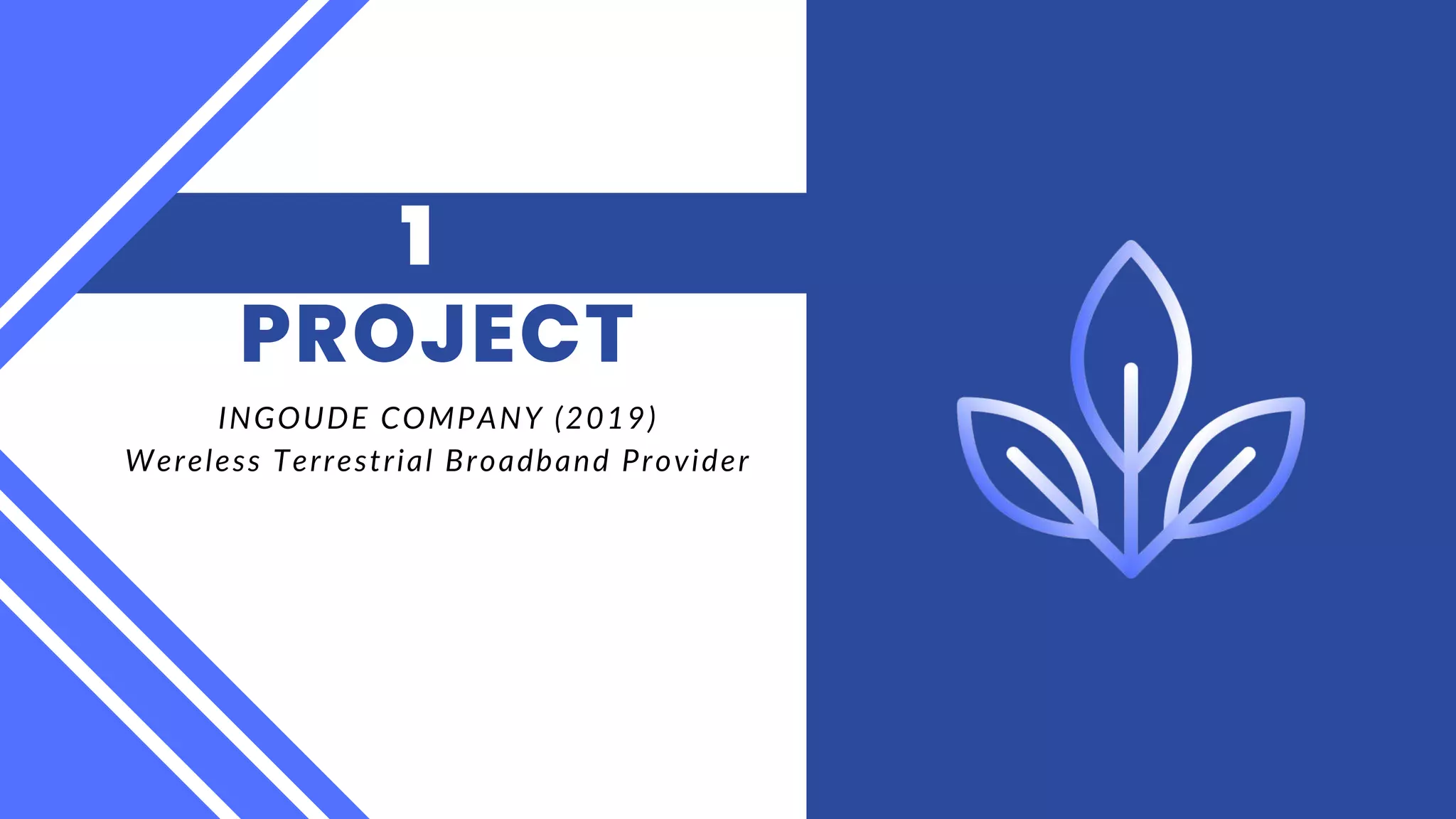 1
PROJECT

INGOUDE COMPANY (2019)
Wereless Terrestrial Broadband Provider